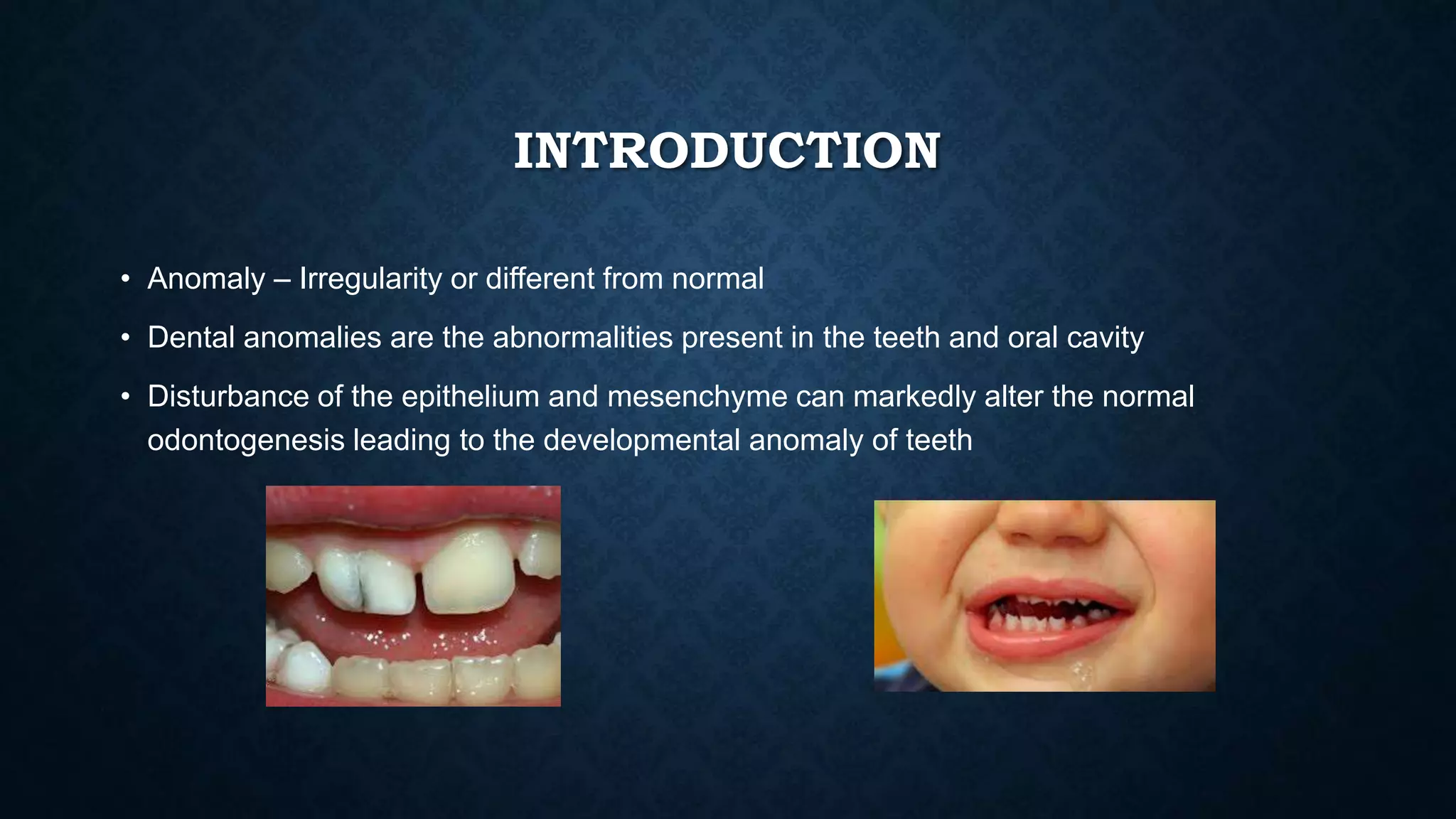 INTRODUCTION

• Anomaly – Irregularity or different from normal

• Dental anomalies are the abnormalities present in the teeth and oral cavity

• Disturbance of the epithelium and mesenchyme can markedly alter the normal odontogenesis leading to the developmental anomaly of teeth